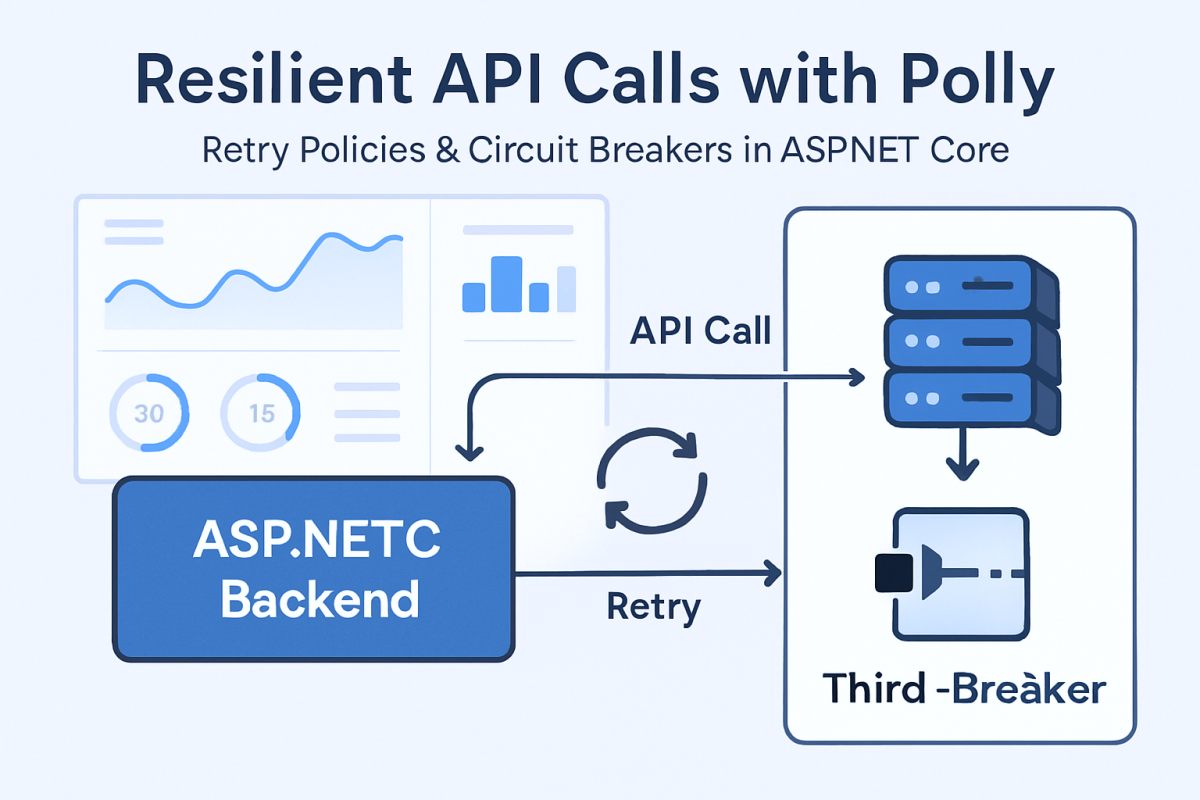 Resilient API Calls with Polly

Retry Policies & Circuit Breakers in ASPNET Core

30

15

API Call

ASP.NETC Backend

Retry

Third -Breàker